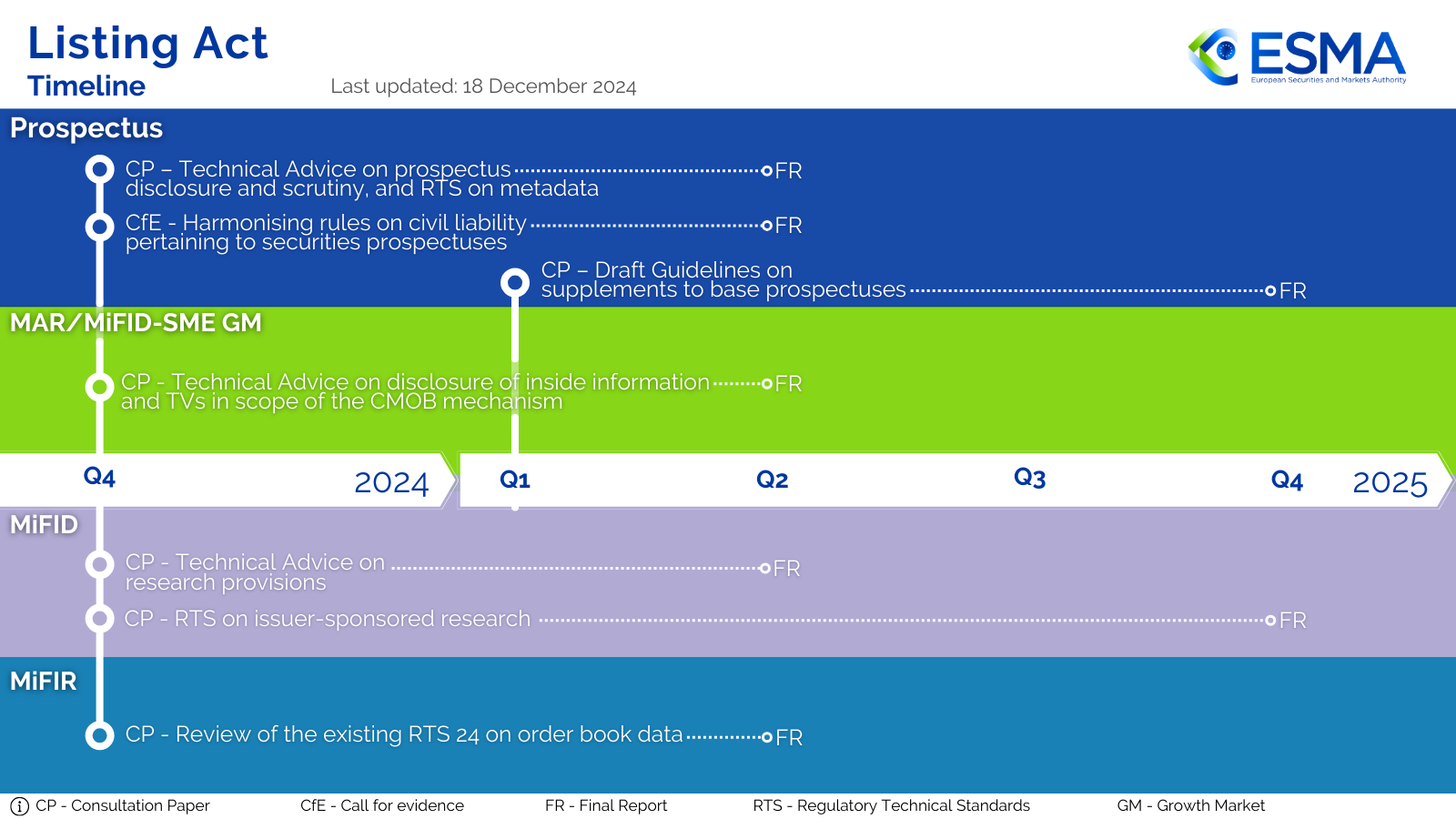 Listing Act
Timeline

Last updated: 18 December 2024

ESMA
European Securities and Markets Authority

Prospectus

CP – Technical Advice on prospectus disclosure and scrutiny, and RTS on metadata FR

CfE - Harmonising rules on civil liability pertaining to securities prospectuses FR

CP – Draft Guidelines on supplements to base prospectuses FR

MAR/MiFID-SME GM

CP - Technical Advice on disclosure of inside information and TVs in scope of the CMOB mechanism FR

Q4 2024 Q1 Q2 Q3 Q4 2025

MiFID

CP - Technical Advice on research provisions FR

CP - RTS on issuer-sponsored research FR

MiFIR

CP - Review of the existing RTS 24 on order book data FR

CP - Consultation Paper CfE - Call for evidence FR - Final Report RTS - Regulatory Technical Standards GM - Growth Market